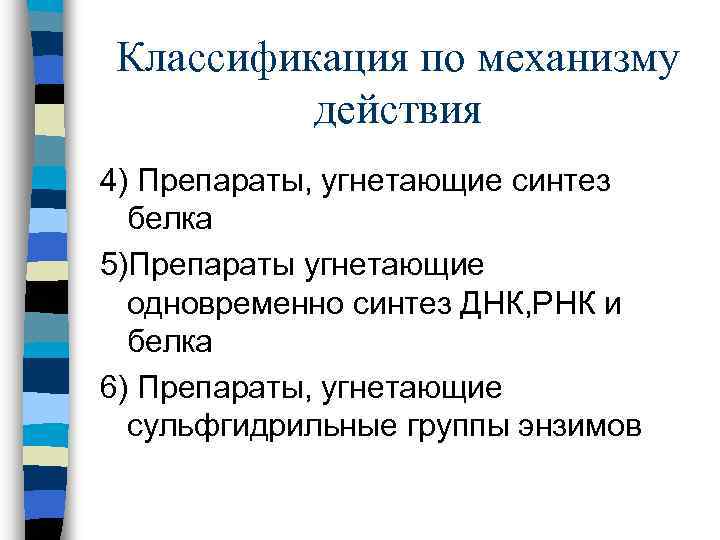 Классификация по механизму действия

4) Препараты, угнетающие синтез белка

5)Препараты угнетающие одновременно синтез ДНК,РНК и белка

6) Препараты, угнетающие сульфгидрильные группы энзимов